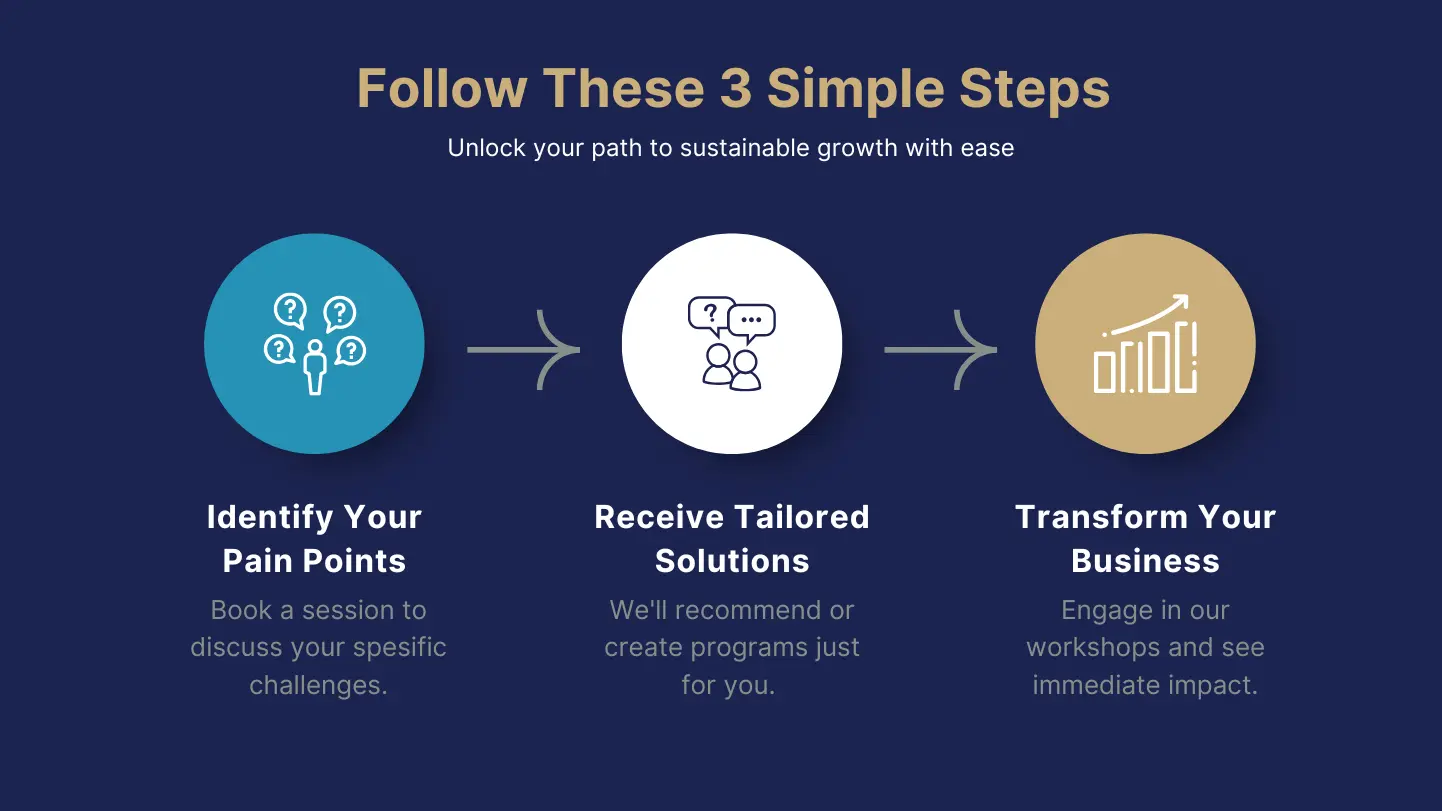 Follow These 3 Simple Steps

Unlock your path to sustainable growth with ease

Identify Your Pain Points

Book a session to discuss your spesific challenges.

Receive Tailored Solutions

We'll recommend or create programs just for you.

Transform Your Business

Engage in our workshops and see immediate impact.